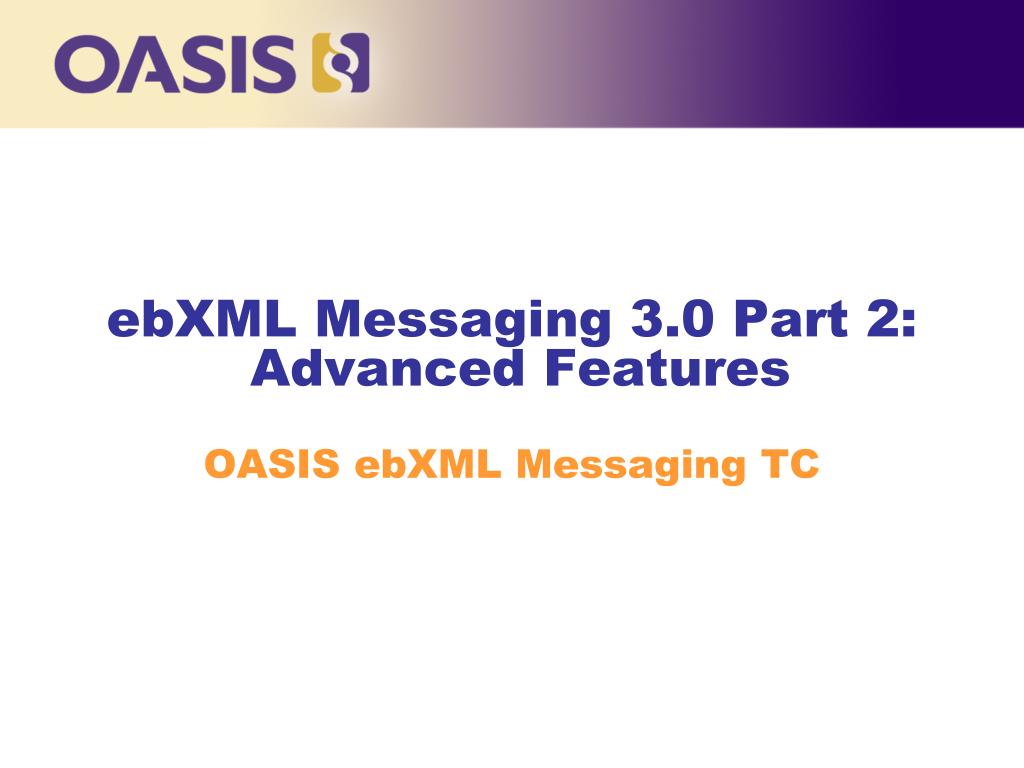 OASIS

ebXML Messaging 3.0 Part 2: Advanced Features

OASIS ebXML Messaging TC